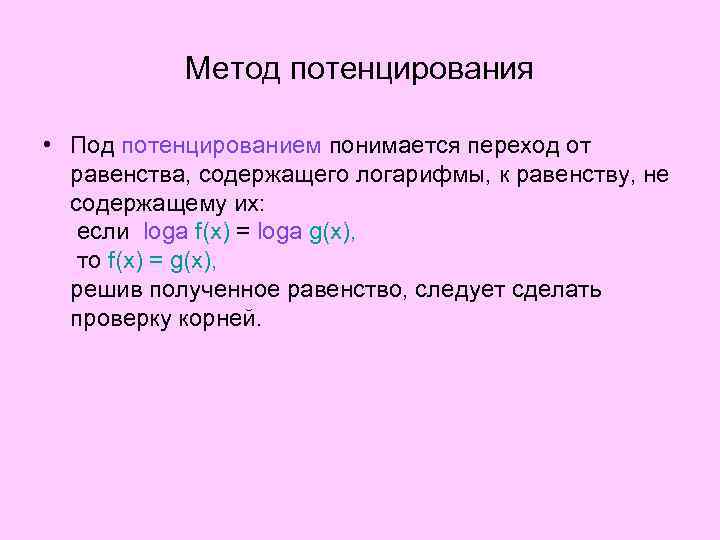 Метод потенцирования

• Под потенцированием понимается переход от равенства, содержащего логарифмы, к равенству, не содержащему их:
если loga f(x) = loga g(x),
то f(x) = g(x),
решив полученное равенство, следует сделать проверку корней.